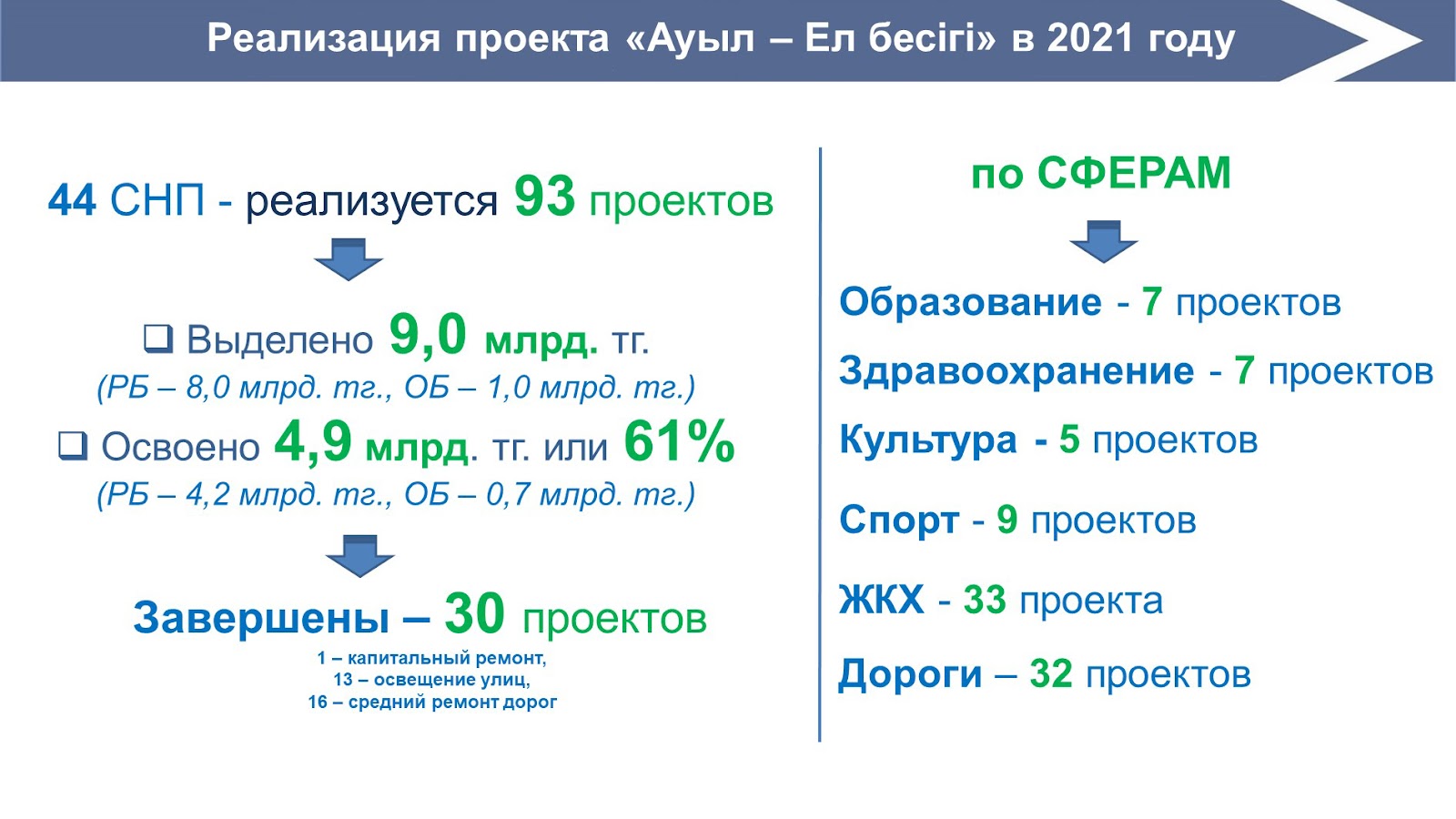 Реализация проекта «Ауыл – Ел бесігі» в 2021 году

44 СНП - реализуется 93 проектов

❑ Выделено 9,0 млрд. тг.
(РБ – 8,0 млрд. тг., ОБ – 1,0 млрд. тг.)

❑ Освоено 4,9 млрд. тг. или 61%
(РБ – 4,2 млрд. тг., ОБ – 0,7 млрд. тг.)

Завершены – 30 проектов
1 – капитальный ремонт,
13 – освещение улиц,
16 – средний ремонт дорог

по СФЕРАМ

Образование - 7 проектов

Здравоохранение - 7 проектов

Культура - 5 проектов

Спорт - 9 проектов

ЖКХ - 33 проекта

Дороги – 32 проектов